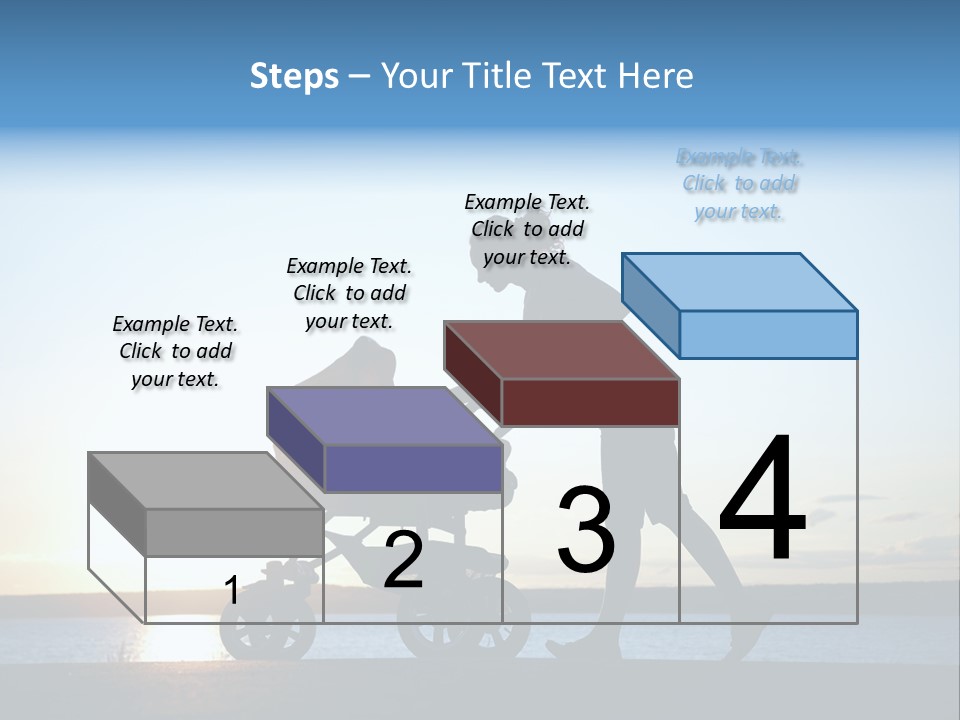 Steps – Your Title Text Here

Example Text. Click to add your text.

Example Text. Click to add your text.

Example Text. Click to add your text.

Example Text. Click to add your text.

1

2

3

4